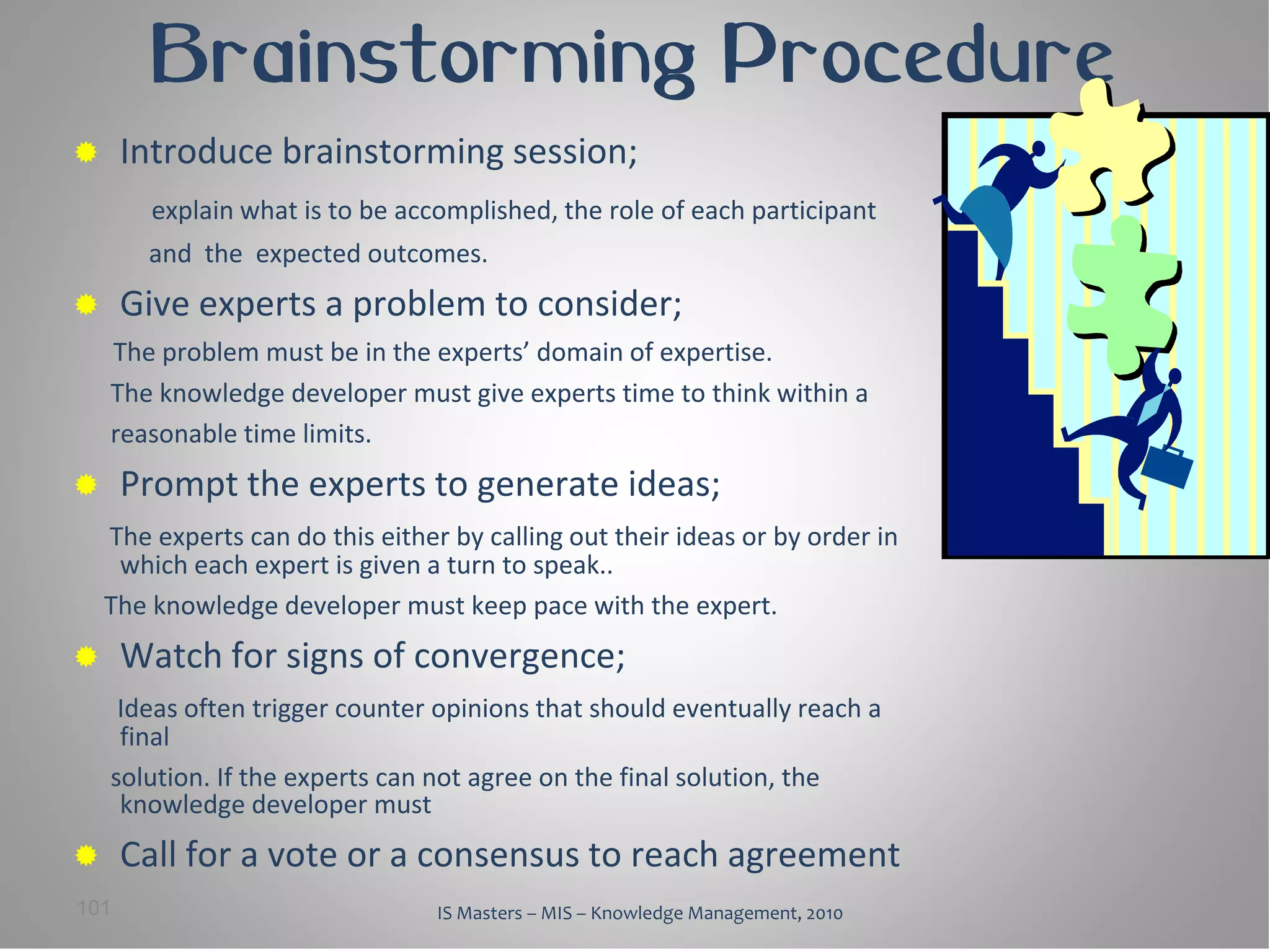 Brainstorming Procedure

Introduce brainstorming session;

explain what is to be accomplished, the role of each participant and the expected outcomes.

Give experts a problem to consider;

The problem must be in the experts' domain of expertise.

The knowledge developer must give experts time to think within a reasonable time limits.

Prompt the experts to generate ideas;

The experts can do this either by calling out their ideas or by order in which each expert is given a turn to speak..

The knowledge developer must keep pace with the expert.

Watch for signs of convergence;

Ideas often trigger counter opinions that should eventually reach a final

solution. If the experts can not agree on the final solution, the knowledge developer must

Call for a vote or a consensus to reach agreement

101

IS Masters – MIS – Knowledge Management, 2010